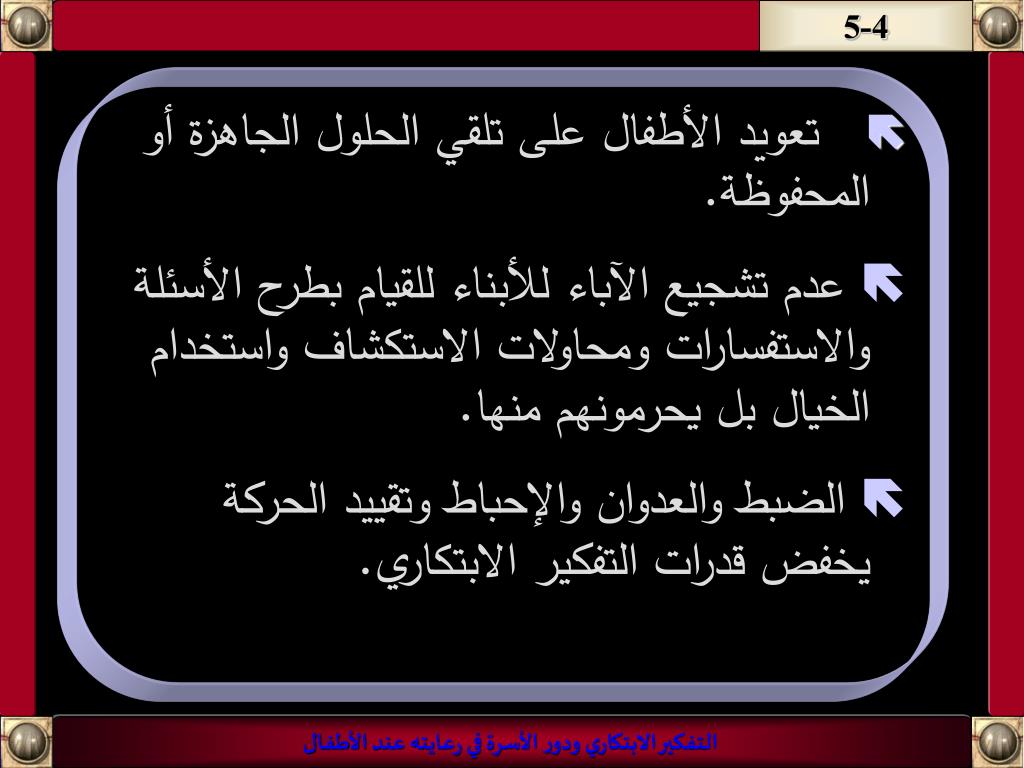 5-4

تعويد الأطفال على تلقي الحلول الجاهزة أو المحفوظة.

عدم تشجيع الآباء للأبناء للقيام بطرح الأسئلة والاستفسارات ومحاولات الاستكشاف واستخدام الخيال بل يحرمونهم منها.

الضبط والعدوان والإحباط وتقييد الحركة يخفض قدرات التفكير الابتكاري.

التفكير الابتكاري ودور الأسرة في رعايته عند الأطفال